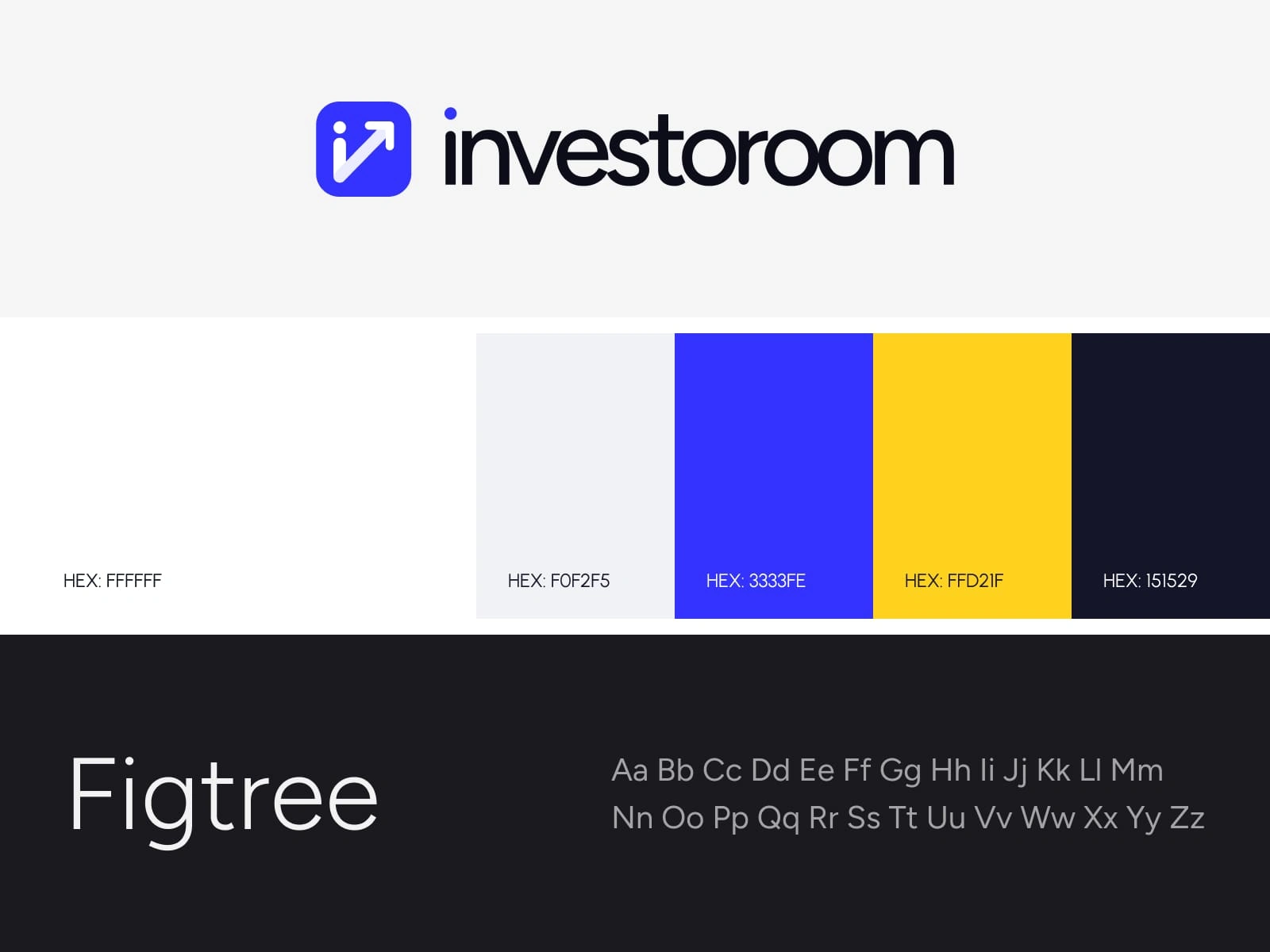 investoroom

HEX: FFFFFF

HEX: F0F2F5

HEX: 3333FE

HEX: FFD21F

HEX: 151529

Figtree

Aa Bb Cc Dd Ee Ff Gg Hh Ii Jj Kk Ll Mm
Nn Oo Pp Qq Rr Ss Tt Uu Vv Ww Xx Yy Zz